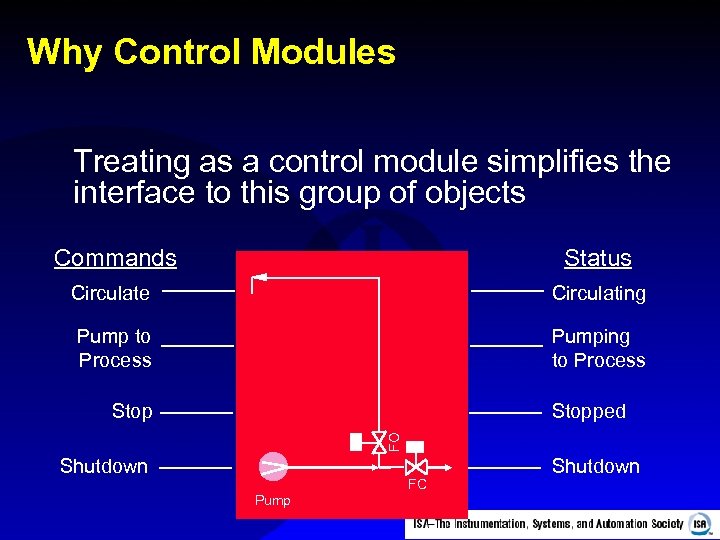 Why Control Modules

Treating as a control module simplifies the interface to this group of objects

Commands

Circulate

Pump to Process

Stop

Shutdown

FO

FC

Pump

Status

Circulating

Pumping to Process

Stopped

Shutdown

ISA–The Instrumentation, Systems, and Automation Society ISA